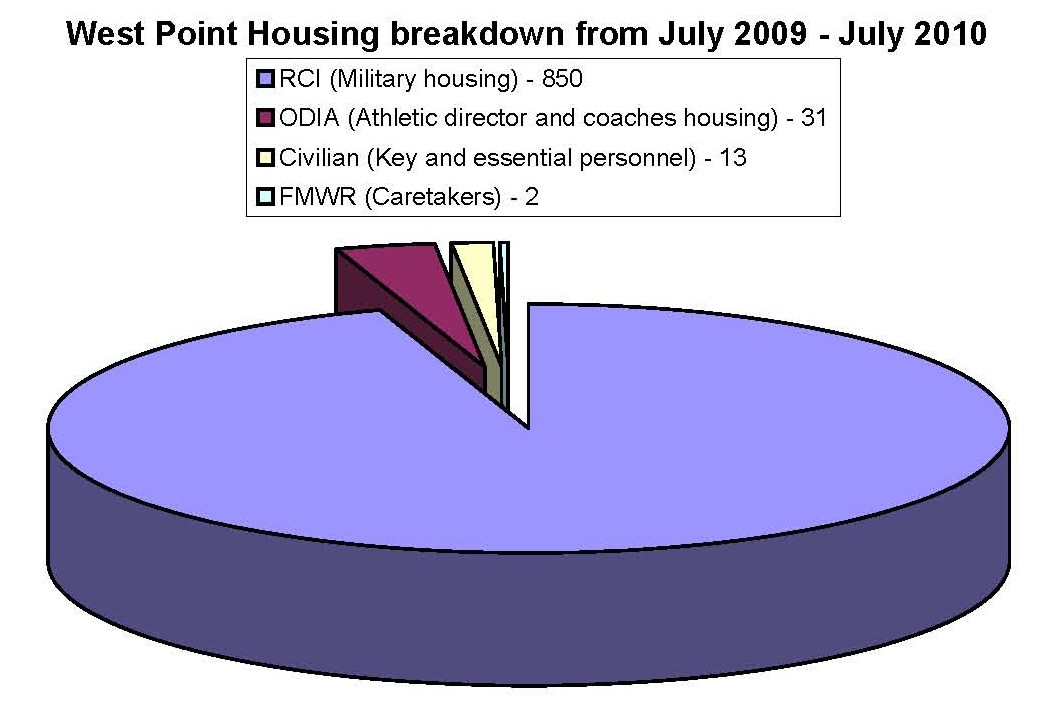 West Point Housing breakdown from July 2009 - July 2010

RCI (Military housing) - 850
ODIA (Athletic director and coaches housing) - 31
Civilian (Key and essential personnel) - 13
FMWR (Caretakers) - 2